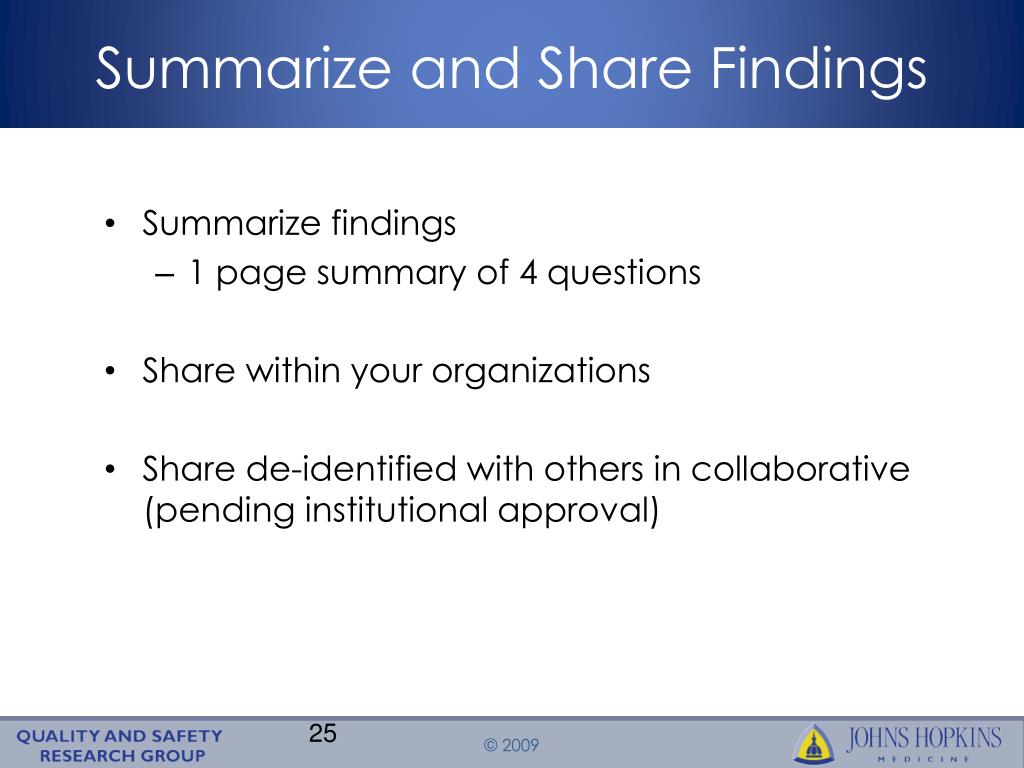 Summarize and Share Findings

• Summarize findings
– 1 page summary of 4 questions

• Share within your organizations

• Share de-identified with others in collaborative (pending institutional approval)

QUALITY AND SAFETY RESEARCH GROUP

25

© 2009

JOHNS HOPKINS MEDICINE